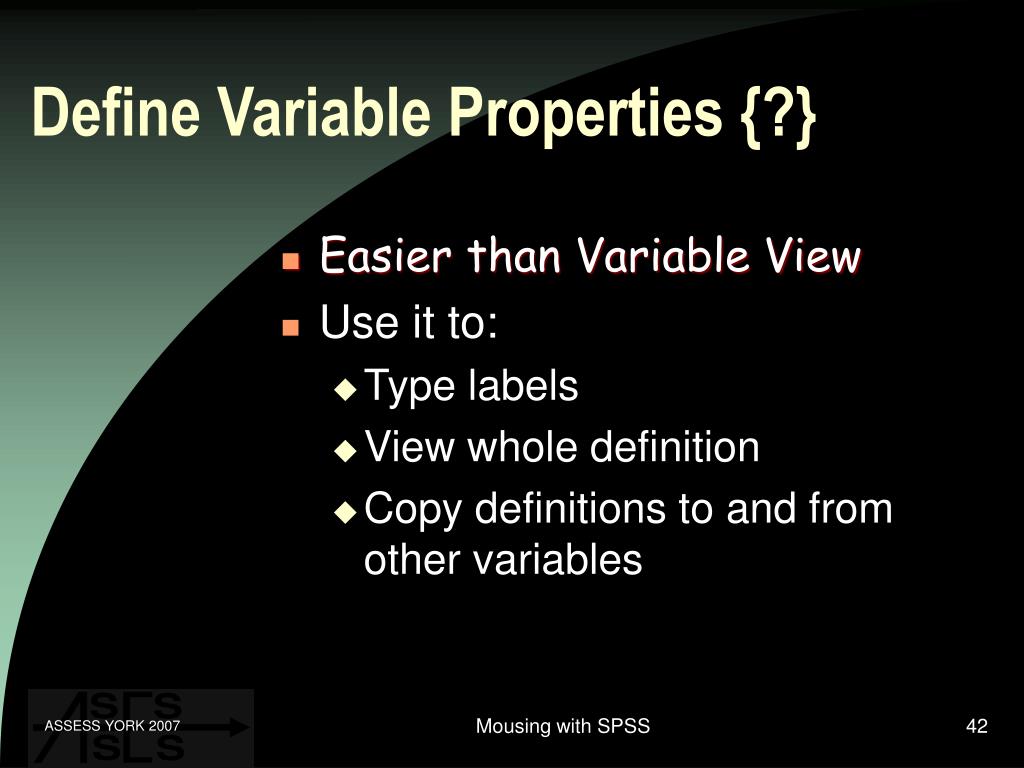 Define Variable Properties {?}

- Easier than Variable View
- Use it to:
  - Type labels
  - View whole definition
  - Copy definitions to and from other variables

ASSESS YORK 2007

Mousing with SPSS

42